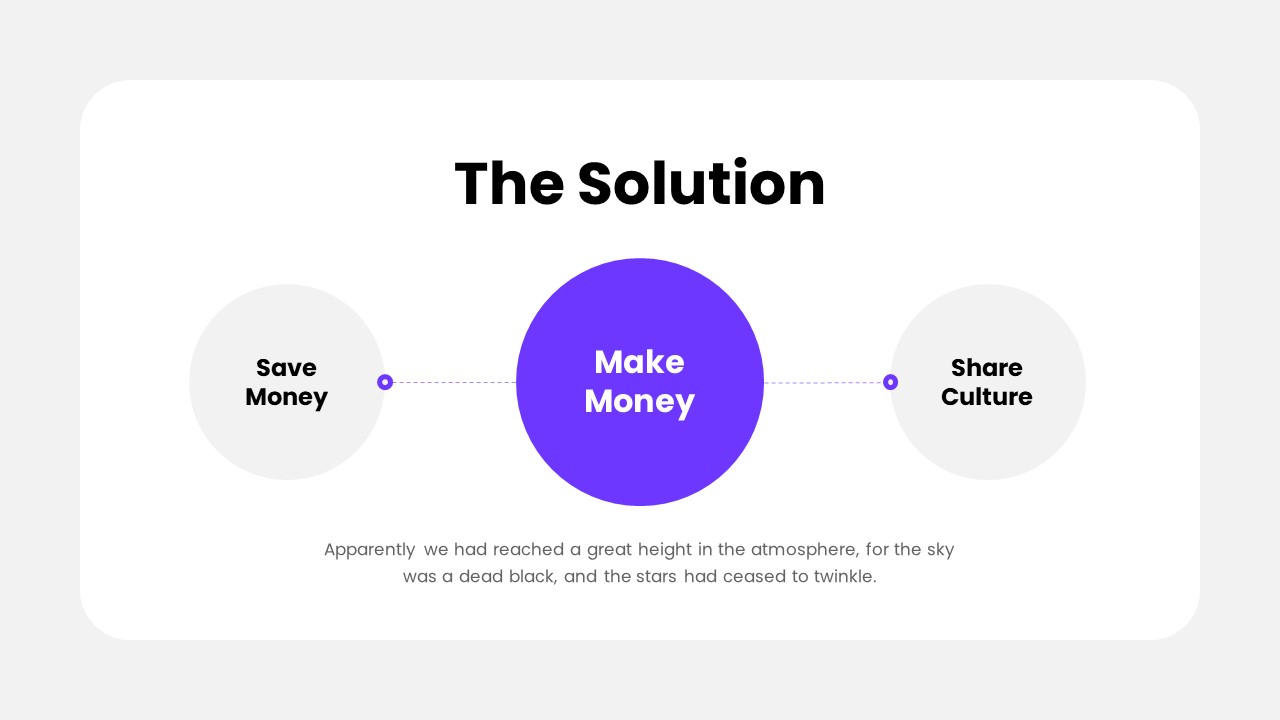 The Solution

Save Money

Make Money

Share Culture

Apparently we had reached a great height in the atmosphere, for the sky was a dead black, and the stars had ceased to twinkle.